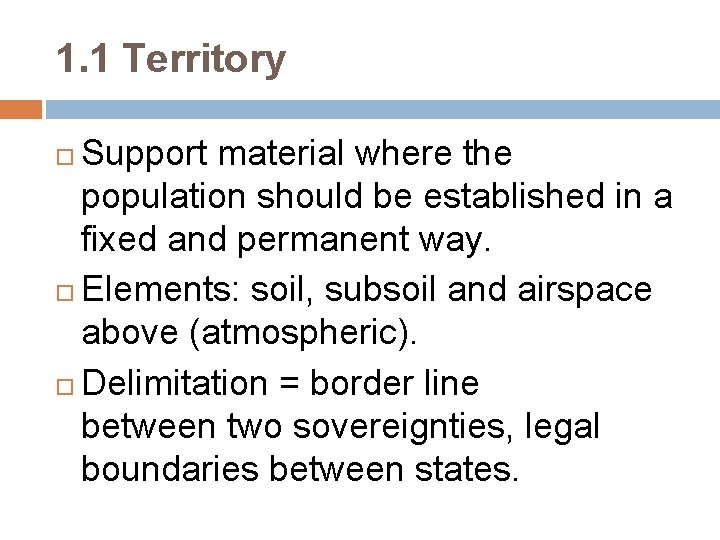 1.1 Territory

Support material where the population should be established in a fixed and permanent way.

Elements: soil, subsoil and airspace above (atmospheric).

Delimitation = border line between two sovereignties, legal boundaries between states.